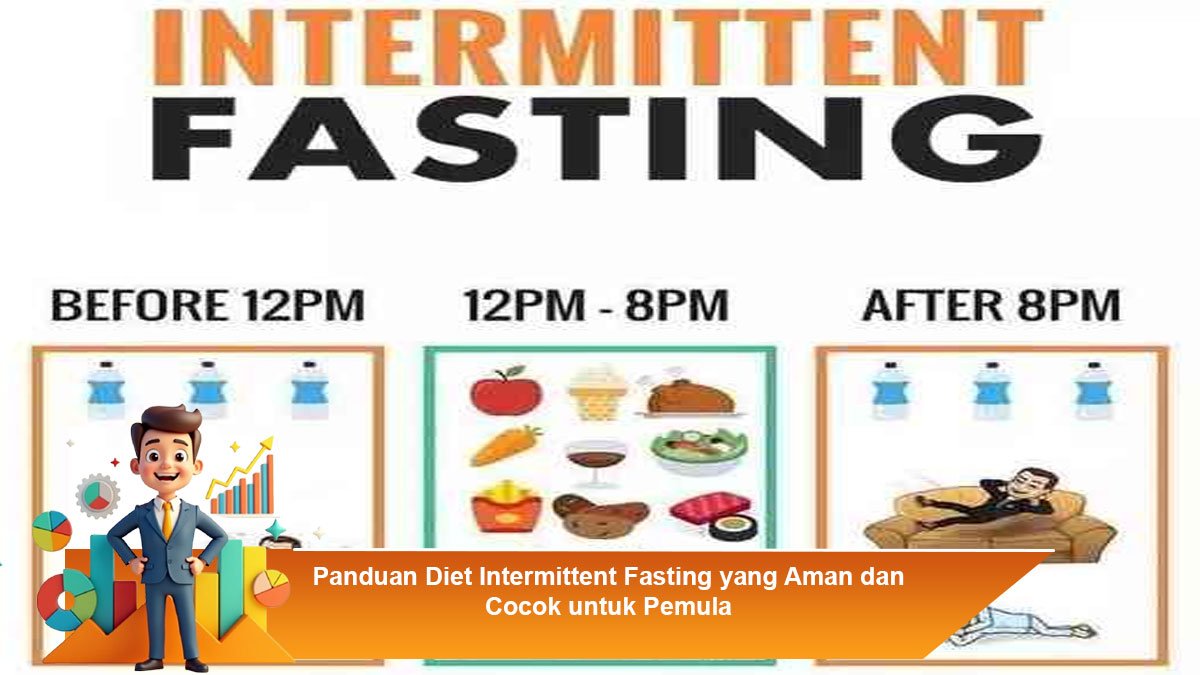 INTERMITTENT
FASTING

BEFORE 12PM

12PM - 8PM

AFTER 8PM

Panduan Diet Intermittent Fasting yang Aman dan Cocok untuk Pemula